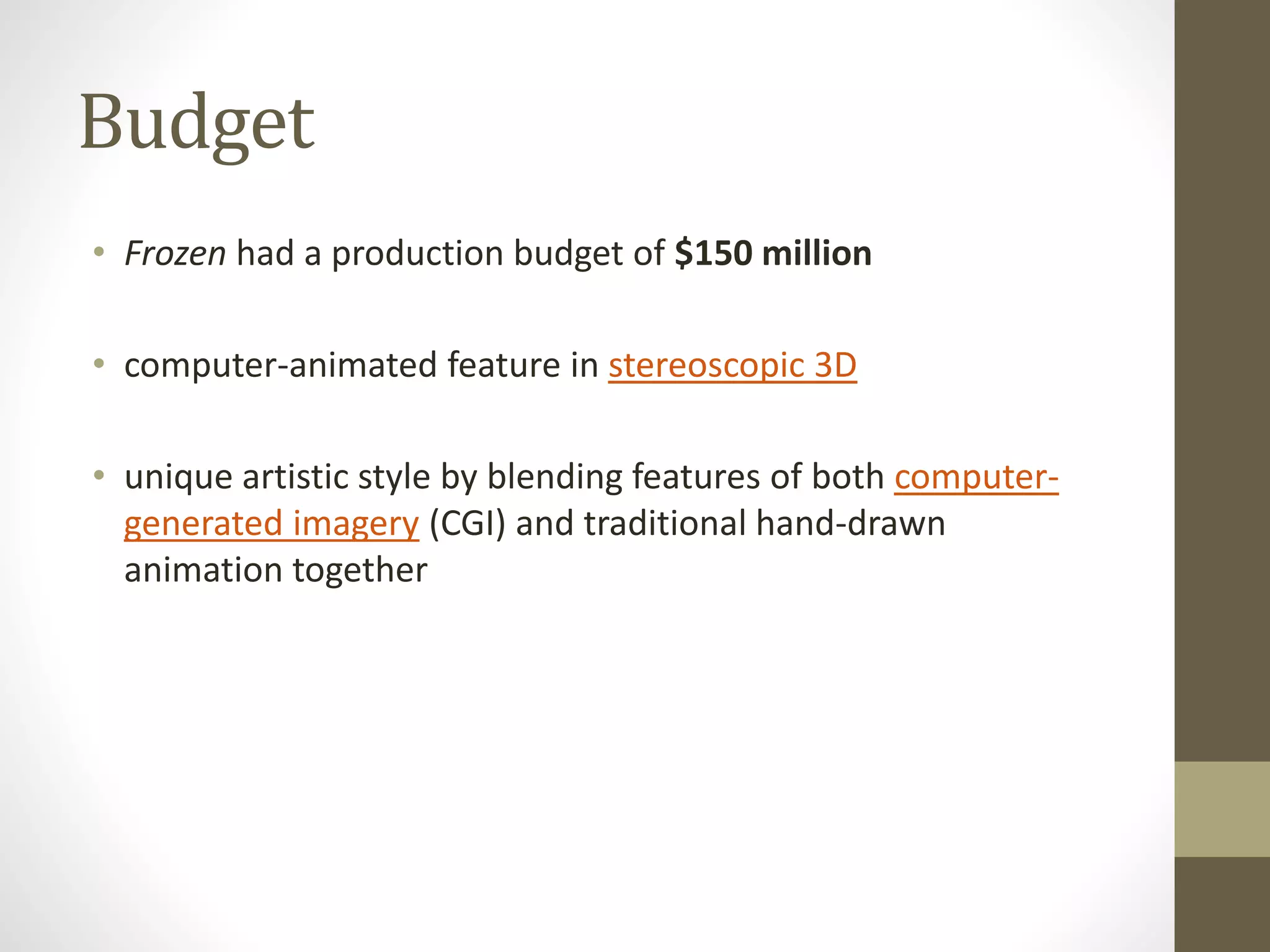 Budget

• Frozen had a production budget of $150 million

• computer-animated feature in stereoscopic 3D

• unique artistic style by blending features of both computer-generated imagery (CGI) and traditional hand-drawn animation together